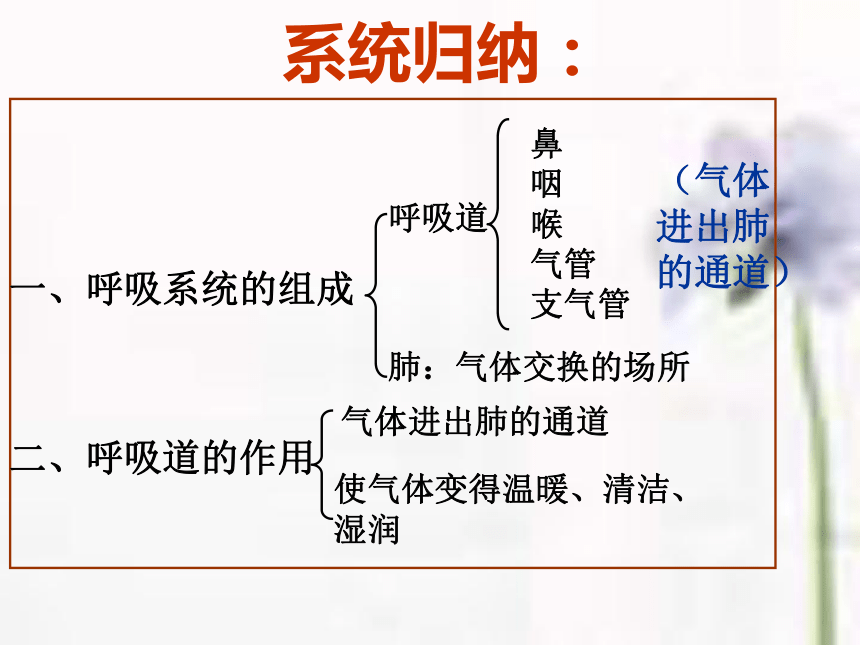 系统归纳：

一、呼吸系统的组成

呼吸道

鼻
咽
喉
气管
支气管

（气体进出肺的通道）

肺：气体交换的场所

二、呼吸道的作用

气体进出肺的通道

使气体变得温暖、清洁、湿润